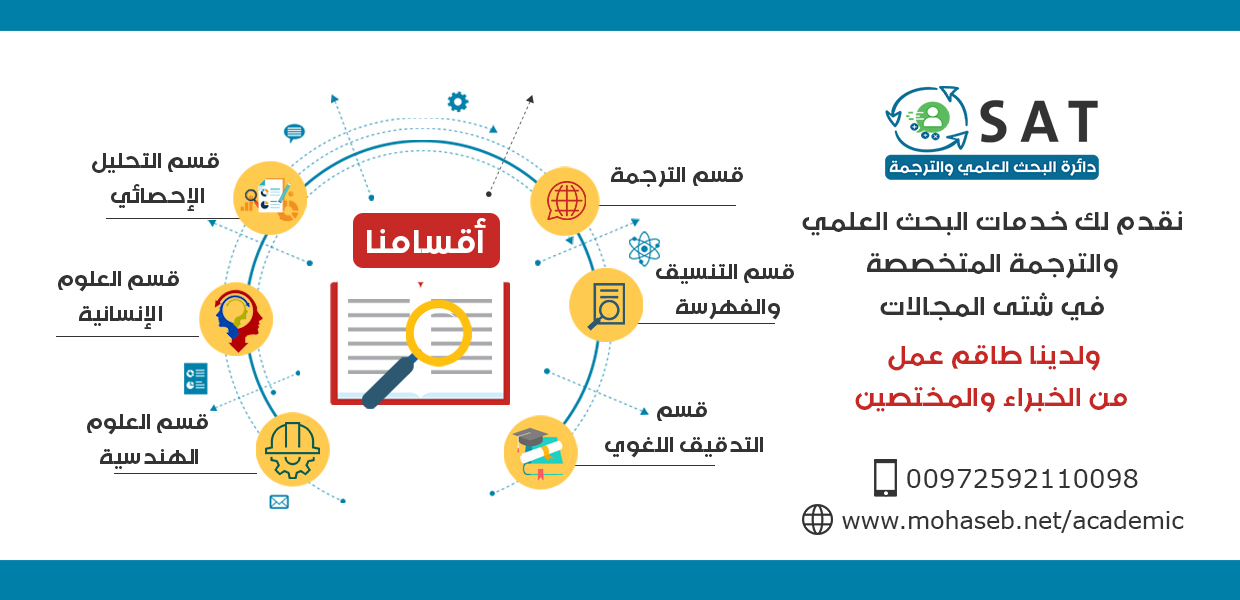 SAT
دائرة البحث العلمي والترجمة

نقدم لك خدمات البحث العلمي والترجمة المتخصصة في شتى المجالات

ولدينا طاقم عمل من الخبراء والمختصين

00972592110098

www.mohaseb.net/academic

أقسامنا

قسم الترجمة

قسم التنسيق والفهرسة

قسم التدقيق اللغوي

قسم التحليل الإحصائي

قسم العلوم الإنسانية

قسم العلوم الهندسية